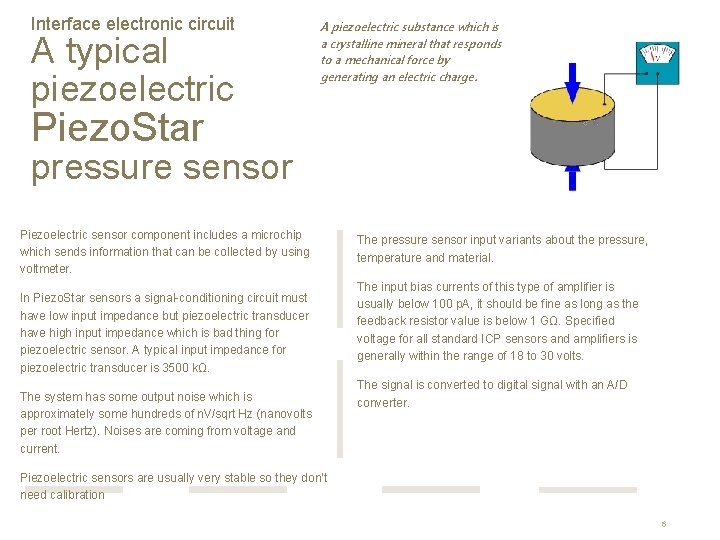 Interface electronic circuit

A typical piezoelectric PiezoStar pressure sensor

A piezoelectric substance which is a crystalline mineral that responds to a mechanical force by generating an electric charge.

Piezoelectric sensor component includes a microchip which sends information that can be collected by using voltmeter.

In PiezoStar sensors a signal-conditioning circuit must have low input impedance but piezoelectric transducer have high input impedance which is bad thing for piezoelectric sensor. A typical input impedance for piezoelectric transducer is 3500 kΩ.

The system has some output noise which is approximately some hundreds of nV/sqrt Hz (nanovolts per root Hertz). Noises are coming from voltage and current.

Piezoelectric sensors are usually very stable so they don't need calibration

The pressure sensor input variants about the pressure, temperature and material.

The input bias currents of this type of amplifier is usually below 100 pA, it should be fine as long as the feedback resistor value is below 1 GΩ. Specified voltage for all standard ICP sensors and amplifiers is generally within the range of 18 to 30 volts.

The signal is converted to digital signal with an A/D converter.

6